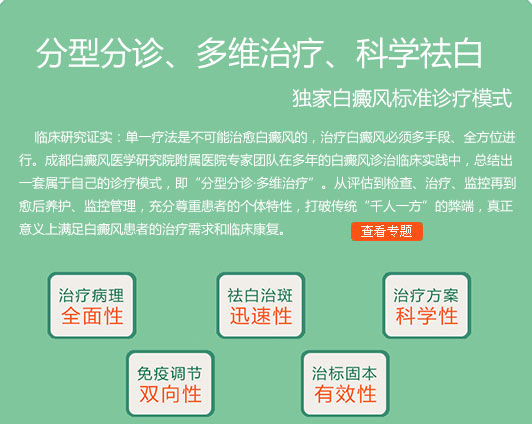 分型分诊、多维治疗、科学祛白

独家白癜风标准诊疗模式

临床研究证实：单一疗法是不可能治愈白癜风的，治疗白癜风必须多手段、全方位进行。成都白癜风医学研究院附属医院专家团队在多年的白癜风诊治临床实践中，总结出一套属于自己的诊疗模式，即“分型分诊·多维治疗”。从评估到检查、治疗、监控再到愈后养护、监控管理，充分尊重患者的个体特性，打破传统“千人一方”的弊端，真正意义上满足白癜风患者的治疗需求和临床康复。

查看专题

治疗病理
全面性

祛白治斑
迅速性

治疗方案
科学性

免疫调节
双向性

治标固本
有效性